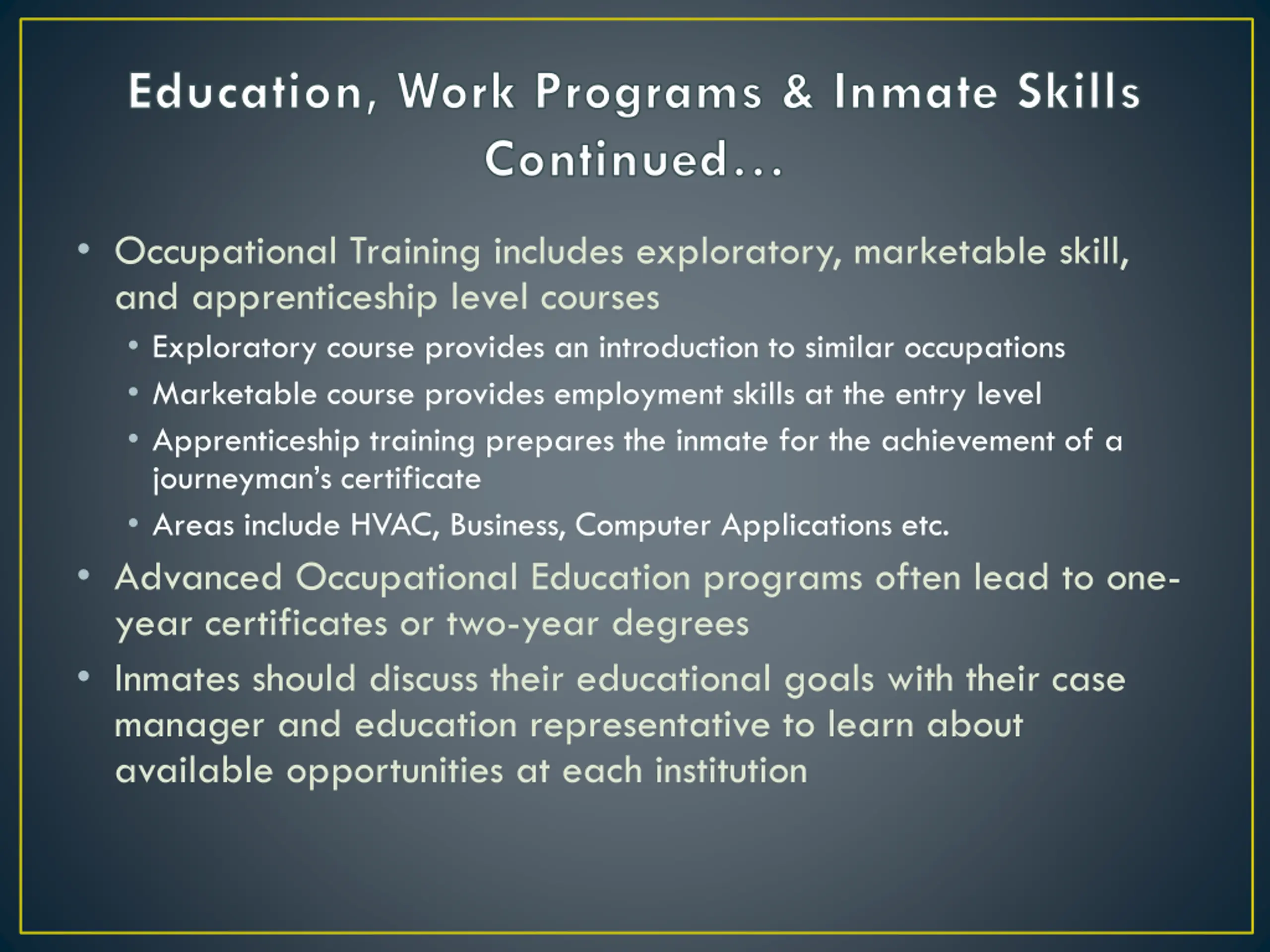 Education, Work Programs & Inmate Skills Continued…

• Occupational Training includes exploratory, marketable skill, and apprenticeship level courses
  • Exploratory course provides an introduction to similar occupations
  • Marketable course provides employment skills at the entry level
  • Apprenticeship training prepares the inmate for the achievement of a journeyman's certificate
  • Areas include HVAC, Business, Computer Applications etc.
• Advanced Occupational Education programs often lead to one-year certificates or two-year degrees
• Inmates should discuss their educational goals with their case manager and education representative to learn about available opportunities at each institution